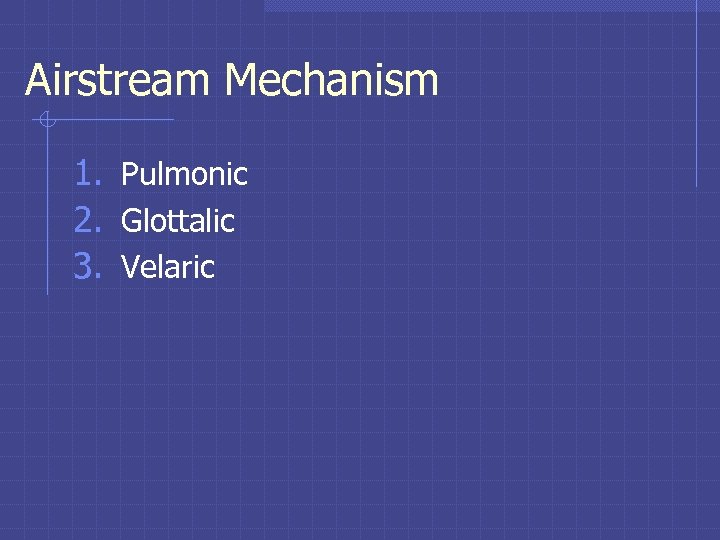 Airstream Mechanism

1. Pulmonic
2. Glottalic
3. Velaric